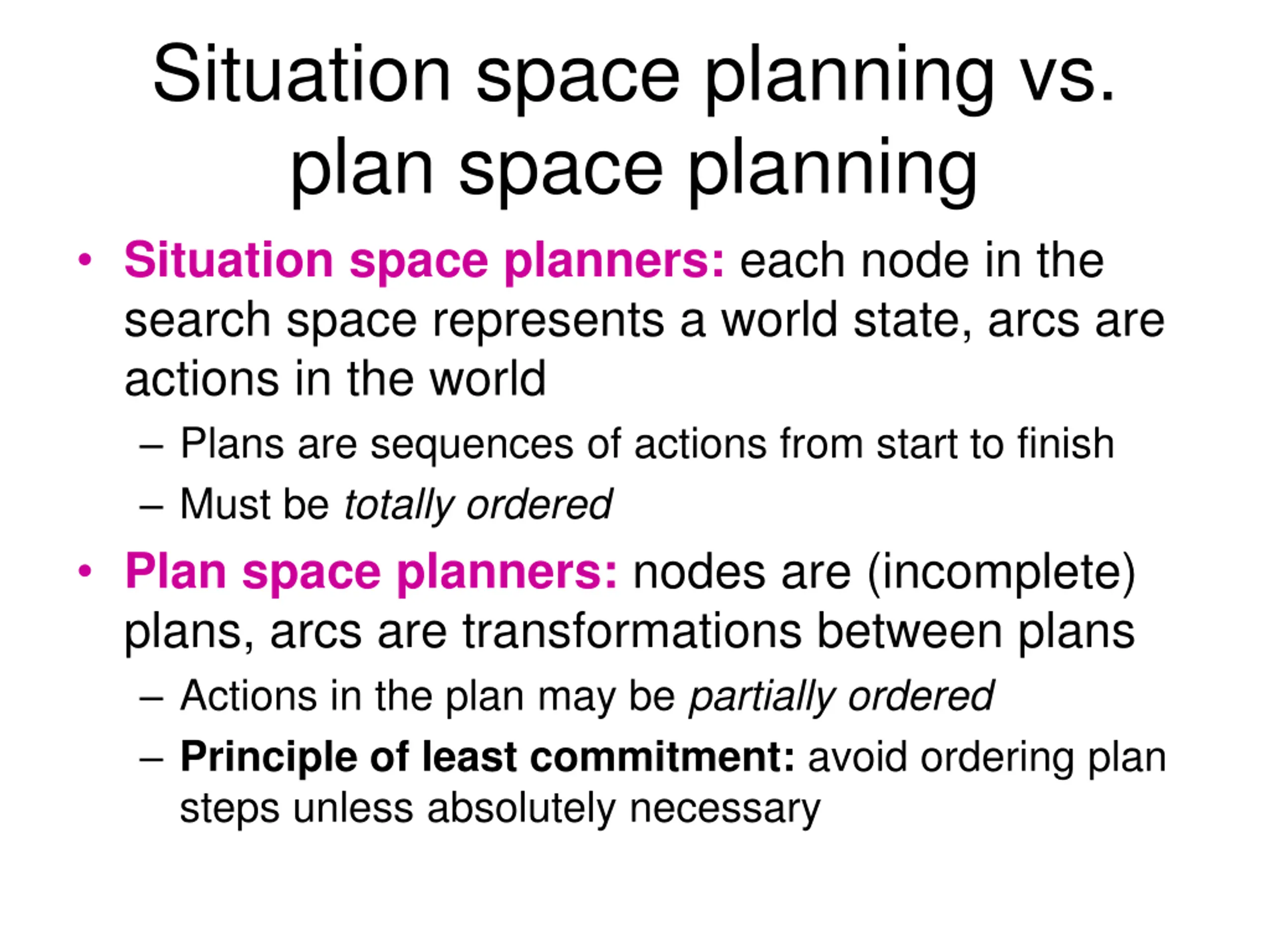 Situation space planning vs. plan space planning

• Situation space planners: each node in the search space represents a world state, arcs are actions in the world

– Plans are sequences of actions from start to finish

– Must be totally ordered

• Plan space planners: nodes are (incomplete) plans, arcs are transformations between plans

– Actions in the plan may be partially ordered

– Principle of least commitment: avoid ordering plan steps unless absolutely necessary